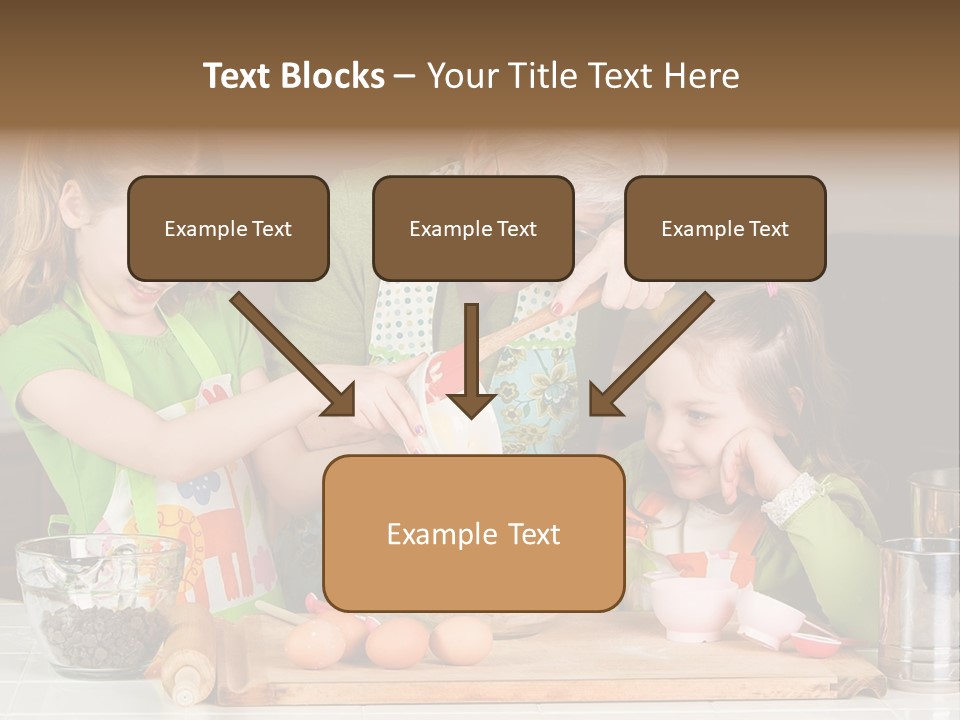 Text Blocks – Your Title Text Here

Example Text

Example Text

Example Text

Example Text